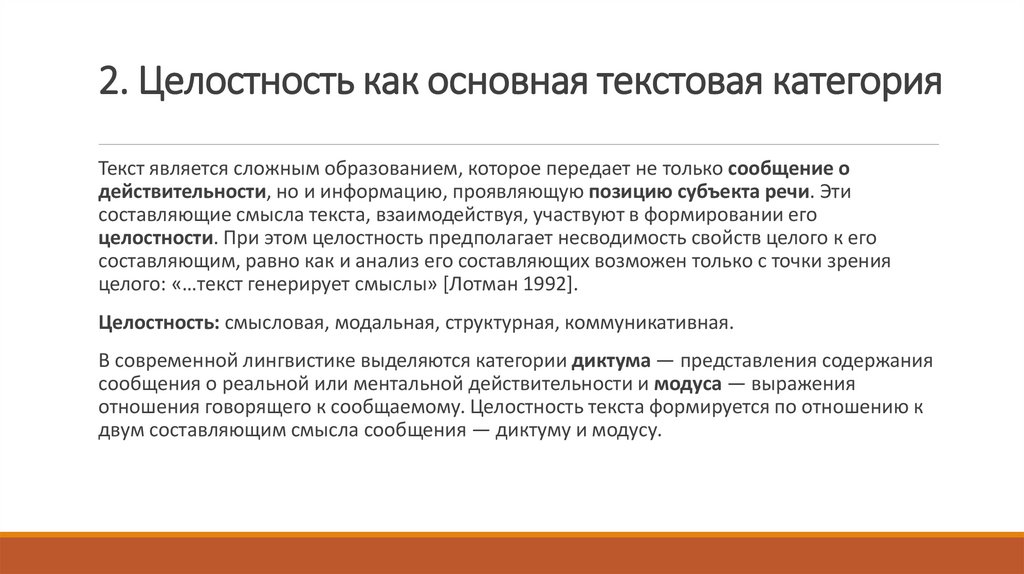 2. Целостность как основная текстовая категория

Текст является сложным образованием, которое передает не только сообщение о действительности, но и информацию, проявляющую позицию субъекта речи. Эти составляющие смысла текста, взаимодействуя, участвуют в формировании его целостности. При этом целостность предполагает несводимость свойств целого к его составляющим, равно как и анализ его составляющих возможен только с точки зрения целого: «…текст генерирует смыслы» [Лотман 1992].

Целостность: смысловая, модальная, структурная, коммуникативная.

В современной лингвистике выделяются категории диктума — представления содержания сообщения о реальной или ментальной действительности и модуса — выражения отношения говорящего к сообщаемому. Целостность текста формируется по отношению к двум составляющим смысла сообщения — диктуму и модусу.